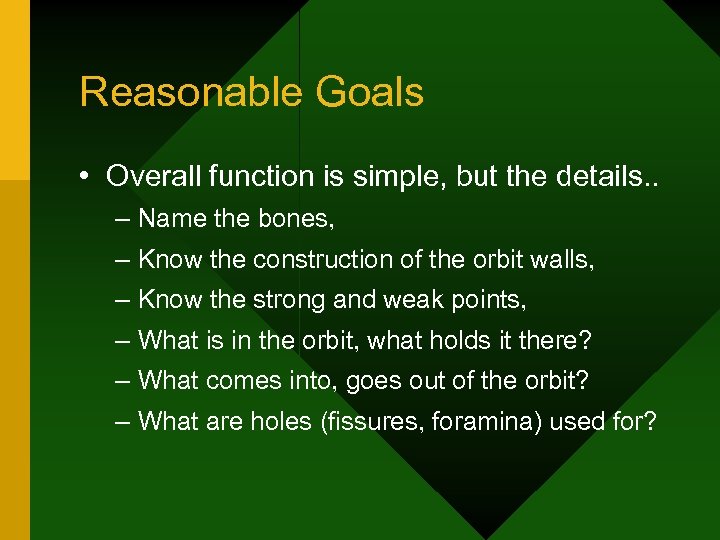 Reasonable Goals

• Overall function is simple, but the details..

– Name the bones,

– Know the construction of the orbit walls,

– Know the strong and weak points,

– What is in the orbit, what holds it there?

– What comes into, goes out of the orbit?

– What are holes (fissures, foramina) used for?